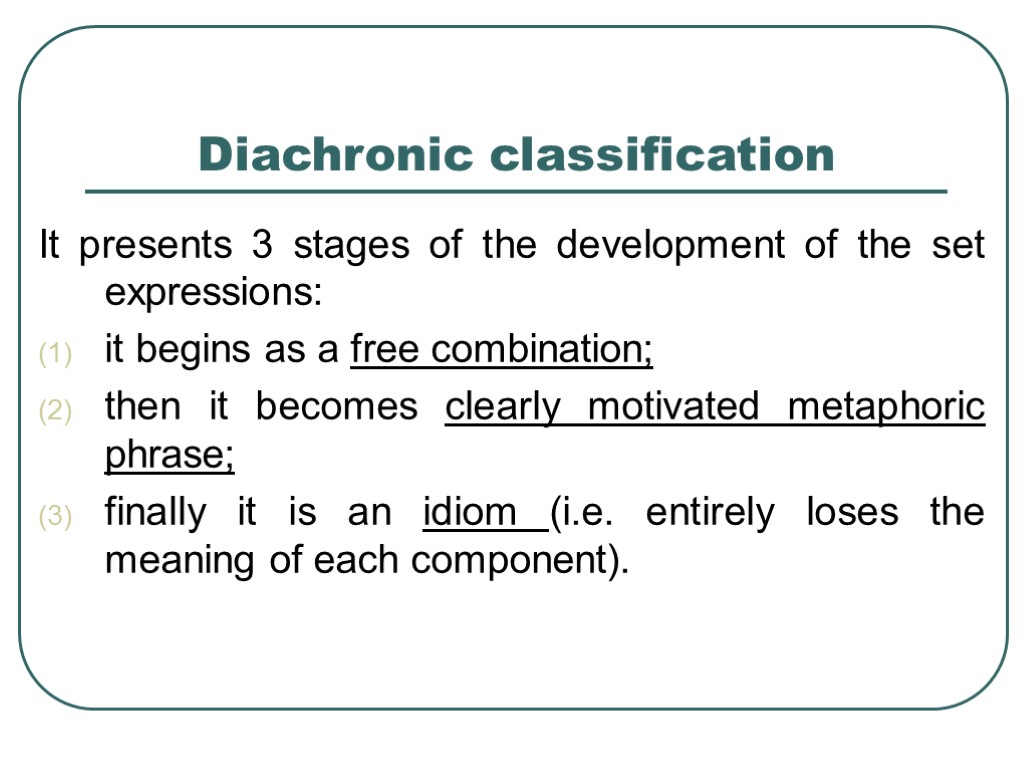 Diachronic classification

It presents 3 stages of the development of the set expressions:

(1) it begins as a free combination;

(2) then it becomes clearly motivated metaphoric phrase;

(3) finally it is an idiom (i.e. entirely loses the meaning of each component).